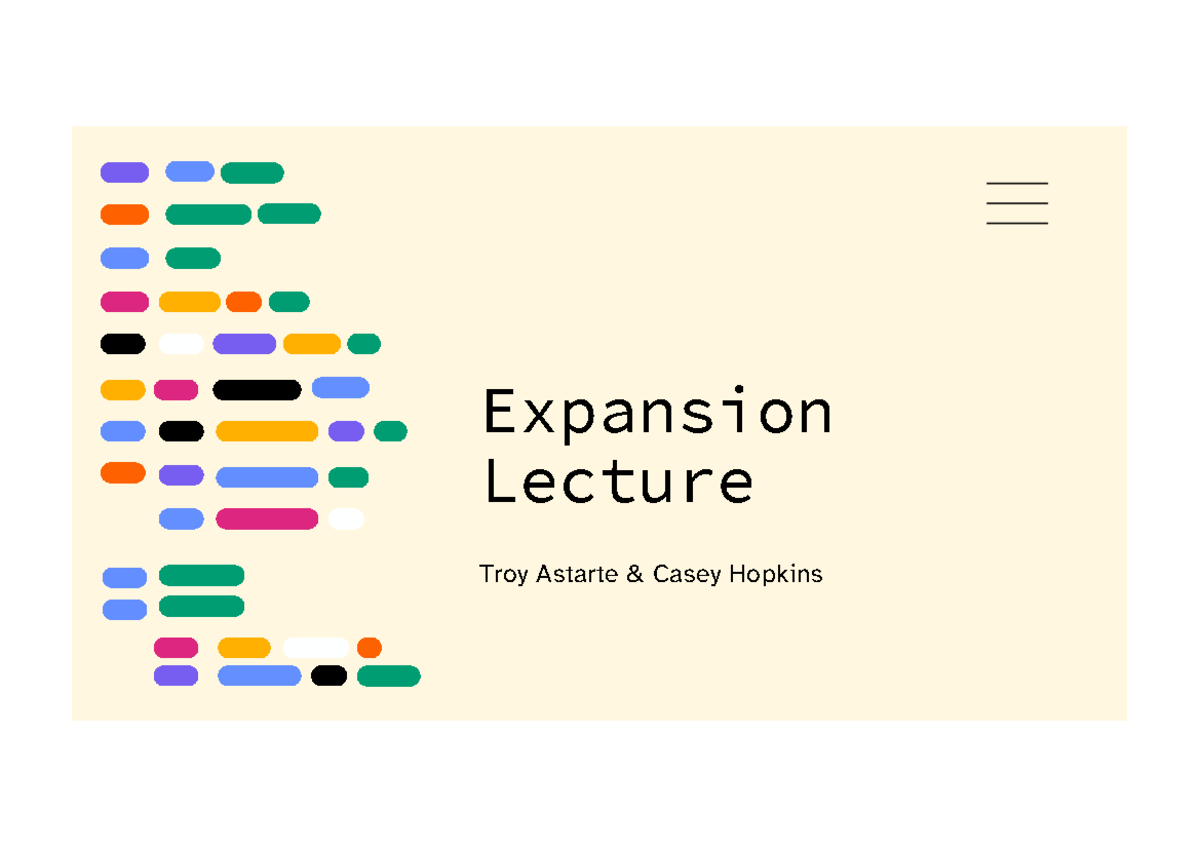 Expansion Lecture

Troy Astarte & Casey Hopkins